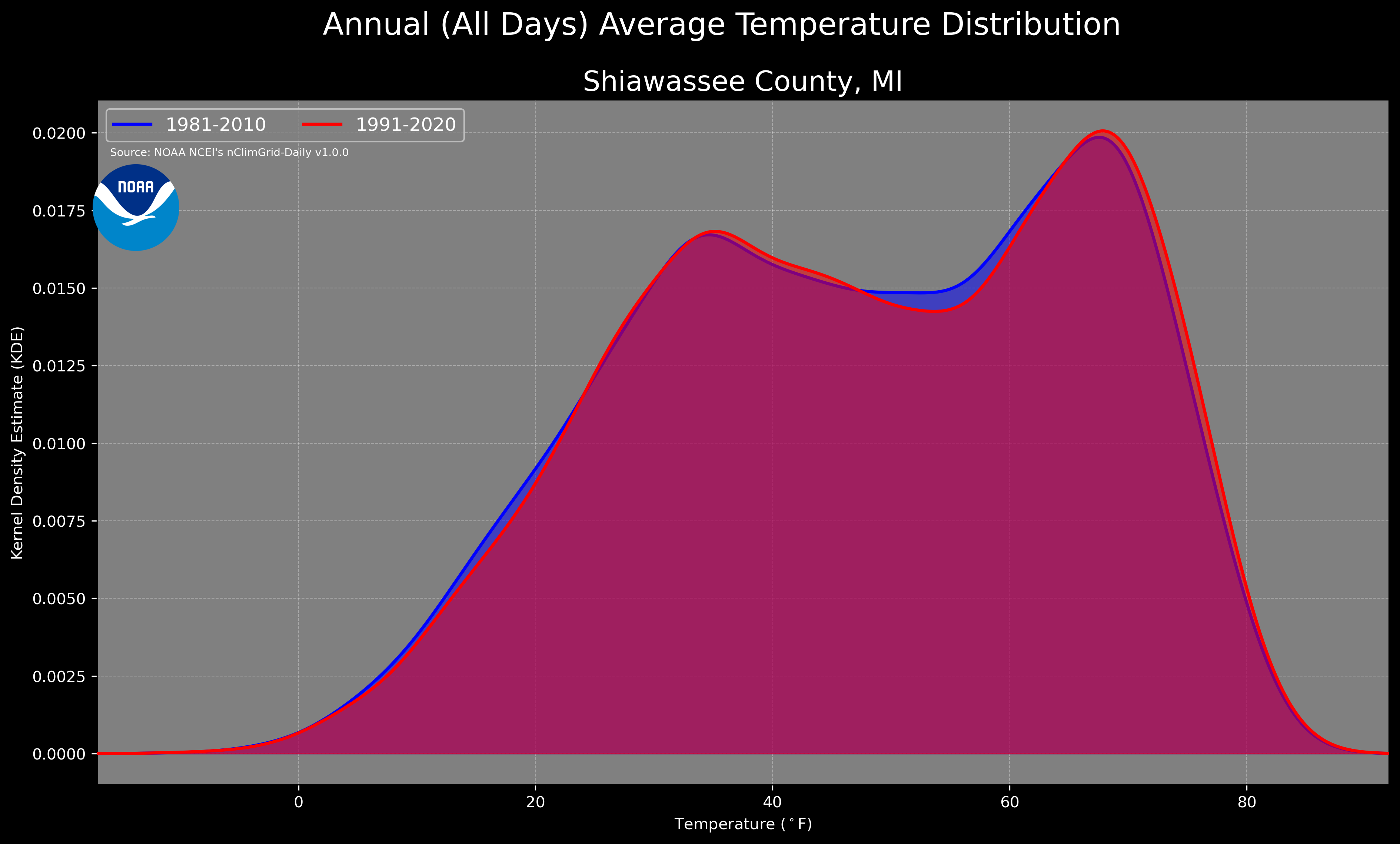 Annual (All Days) Average Temperature Distribution

Shiawassee County, MI

1981-2010
1991-2020

Source: NOAA NCEI's nClimGrid-Daily v1.0.0

NOAA

Kernel Density Estimate (KDE)

0.0200
0.0175
0.0150
0.0125
0.0100
0.0075
0.0050
0.0025
0.0000

0
20
40
60
80

Temperature ($^\circ$F)